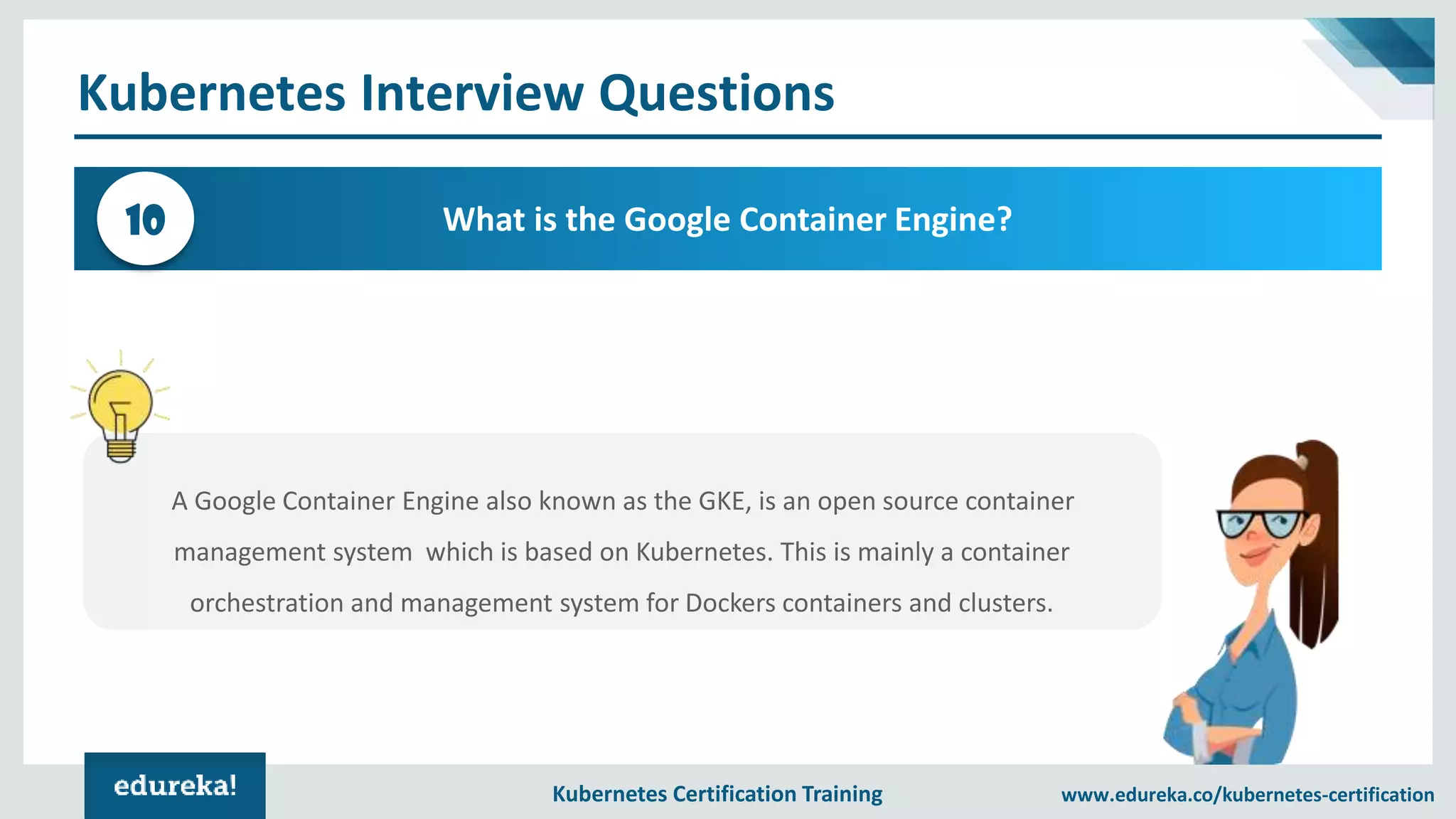 Kubernetes Interview Questions

10

What is the Google Container Engine?

A Google Container Engine also known as the GKE, is an open source container management system which is based on Kubernetes. This is mainly a container orchestration and management system for Dockers containers and clusters.

edureka!

Kubernetes Certification Training

www.edureka.co/kubernetes-certification